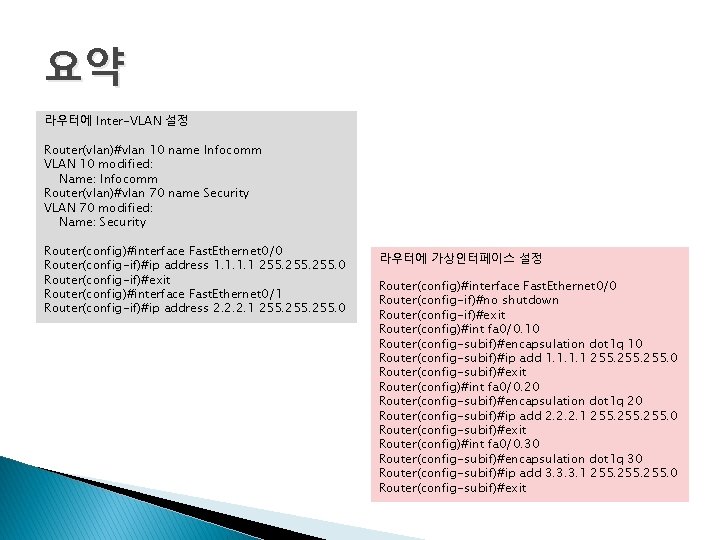 요약

라우터에 Inter-VLAN 설정

Router(vlan)#vlan 10 name Infocomm
VLAN 10 modified:
Name: Infocomm
Router(vlan)#vlan 70 name Security
VLAN 70 modified:
Name: Security

Router(config)#interface FastEthernet0/0
Router(config-if)#ip address 1.1.1.1 255.255.255.0
Router(config-if)#exit
Router(config)#interface FastEthernet0/1
Router(config-if)#ip address 2.2.2.1 255.255.255.0

라우터에 가상인터페이스 설정

Router(config)#interface FastEthernet0/0
Router(config-if)#no shutdown
Router(config-if)#exit
Router(config)#int fa0/0.10
Router(config-subif)#encapsulation dot1q 10
Router(config-subif)#ip add 1.1.1.1 255.255.255.0
Router(config-subif)#exit
Router(config)#int fa0/0.20
Router(config-subif)#encapsulation dot1q 20
Router(config-subif)#ip add 2.2.2.1 255.255.255.0
Router(config-subif)#exit
Router(config)#int fa0/0.30
Router(config-subif)#encapsulation dot1q 30
Router(config-subif)#ip add 3.3.3.1 255.255.255.0
Router(config-subif)#exit